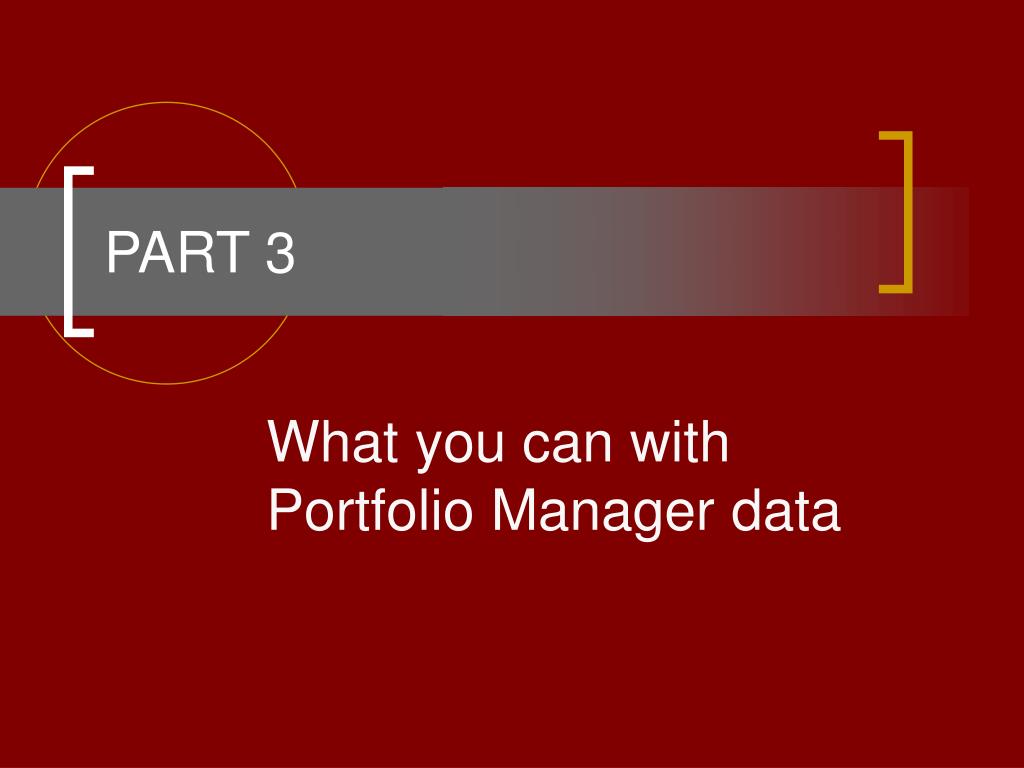 PART 3

What you can with Portfolio Manager data